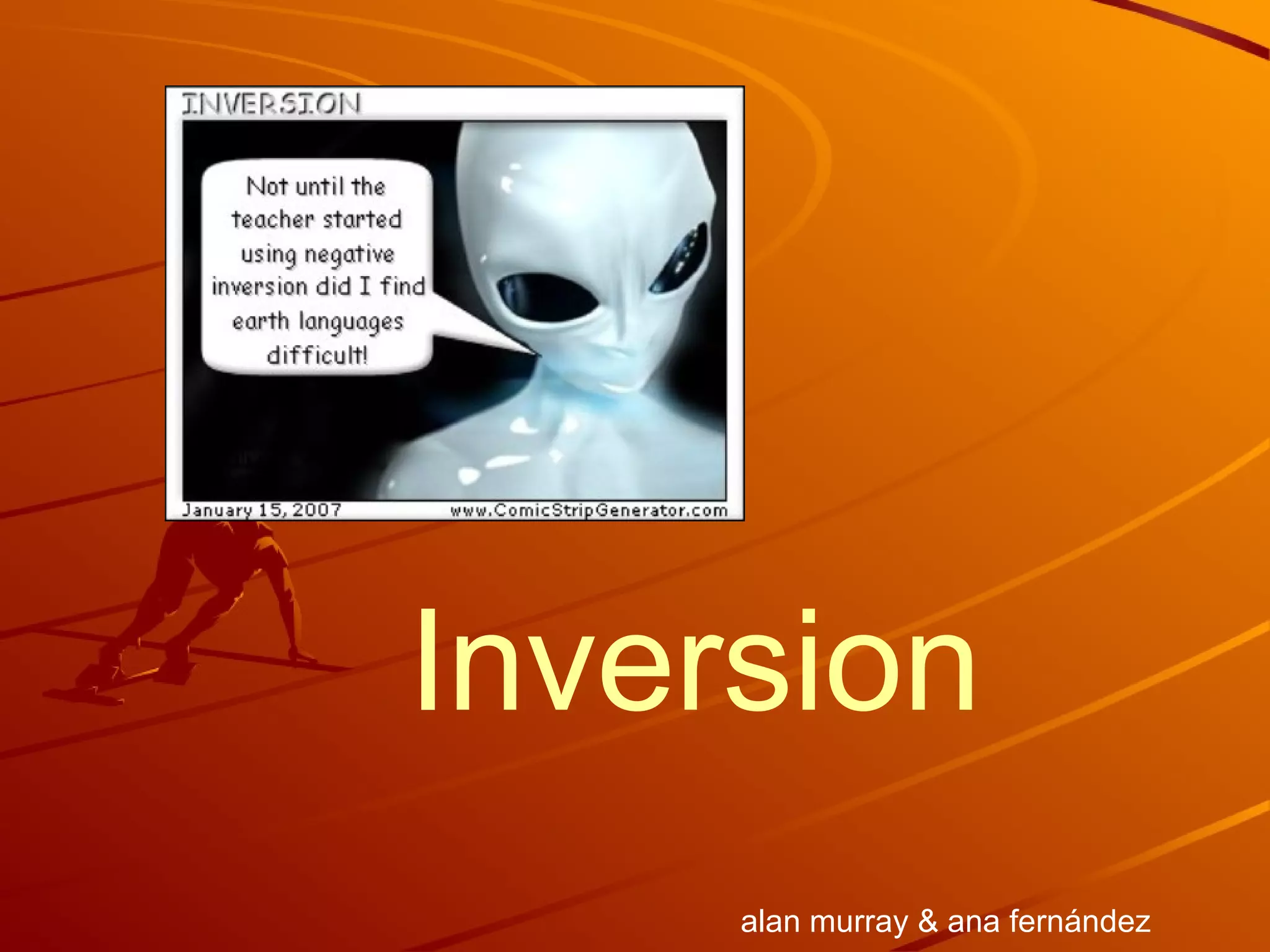 INVERSION

Not until the teacher started using negative inversion did I find earth languages difficult!

January 15, 2007

www.ComicStripGenerator.com

Inversion

alan murray & ana fernández